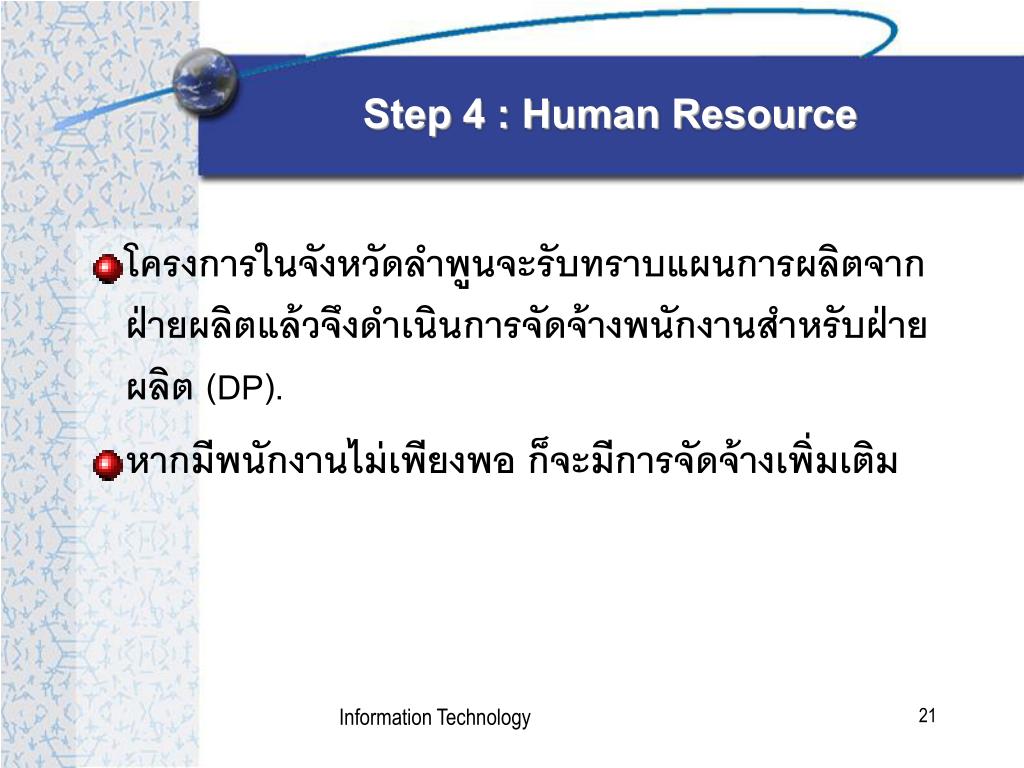 Step 4 : Human Resource

โครงการในจังหวัดลำพูนจะรับทราบแผนการผลิตจากฝ่ายผลิตแล้วจึงดำเนินการจัดจ้างพนักงานสำหรับฝ่ายผลิต (DP).

หากมีพนักงานไม่เพียงพอ ก็จะมีการจัดจ้างเพิ่มเติม

Information Technology

21